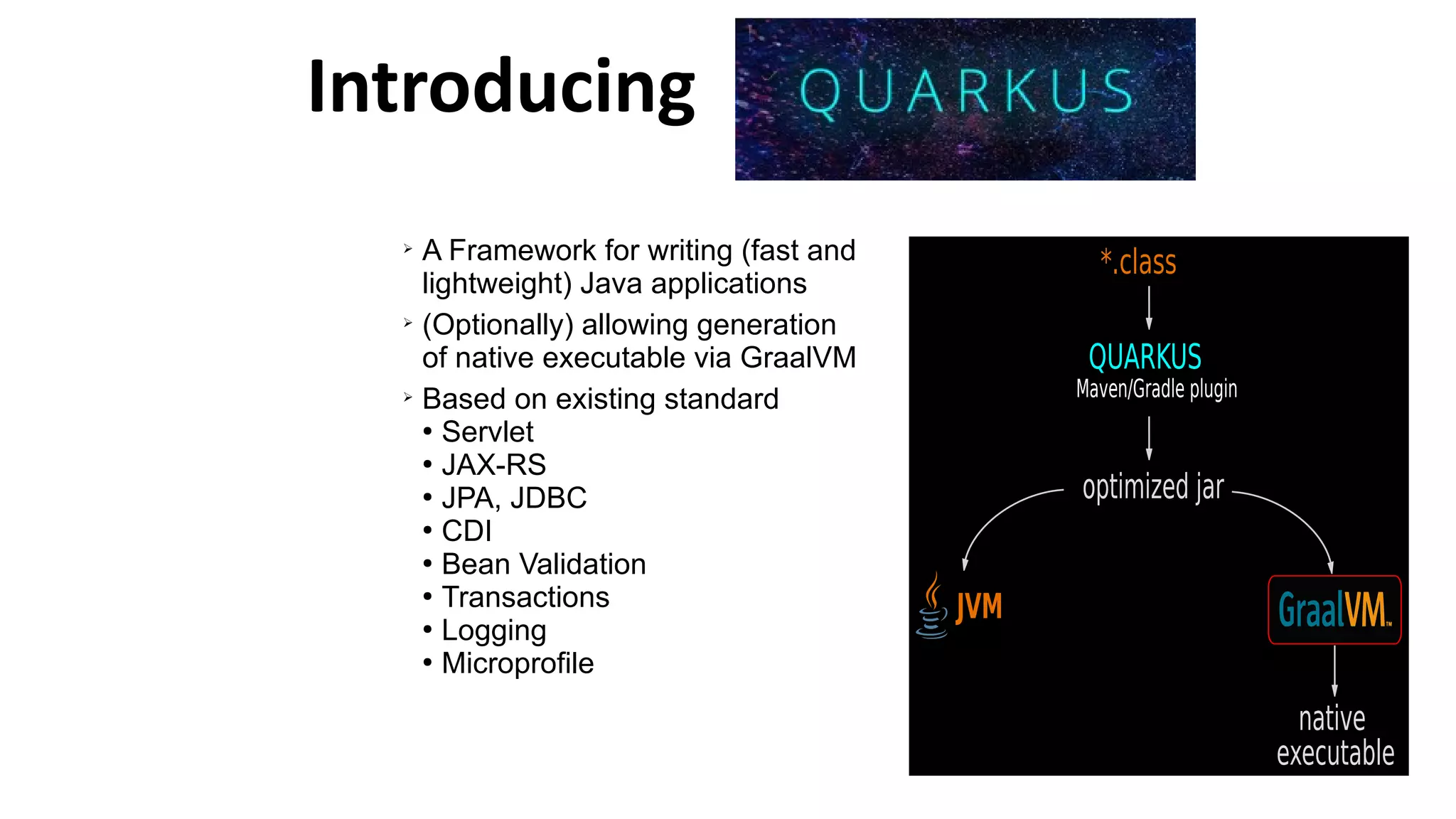 Introducing QUARKUS

➢ A Framework for writing (fast and lightweight) Java applications

➢ (Optionally) allowing generation of native executable via GraalVM

➢ Based on existing standard
• Servlet
• JAX-RS
• JPA, JDBC
• CDI
• Bean Validation
• Transactions
• Logging
• Microprofile

*.class

QUARKUS
Maven/Gradle plugin

optimized jar

JVM

GraalVM™

native executable